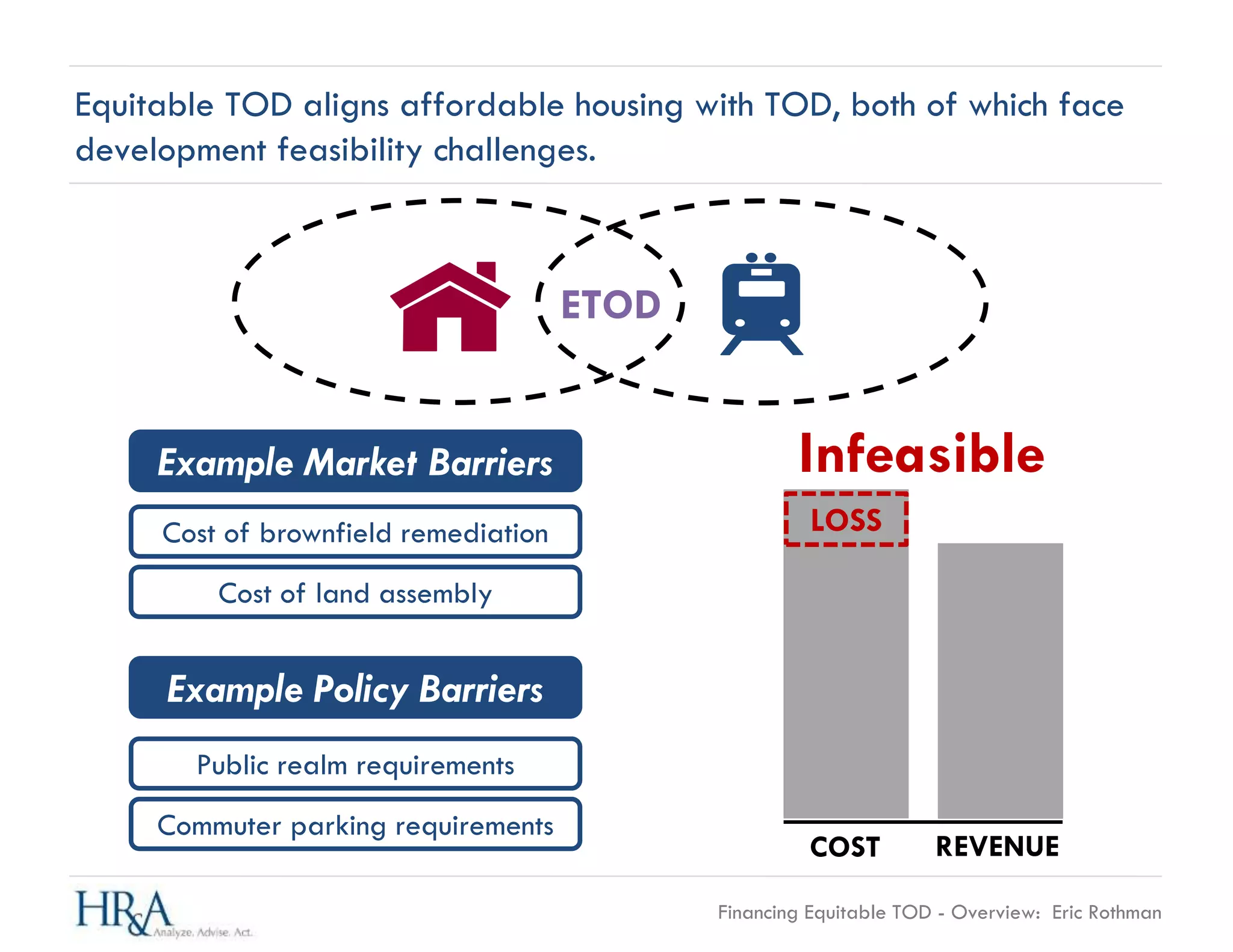 Equitable TOD aligns affordable housing with TOD, both of which face development feasibility challenges.

ETOD

Example Market Barriers

Cost of brownfield remediation

Cost of land assembly

Example Policy Barriers

Public realm requirements

Commuter parking requirements

Infeasible

LOSS

COST

REVENUE

HR&A Analyze. Advise. Act.

Financing Equitable TOD - Overview: Eric Rothman